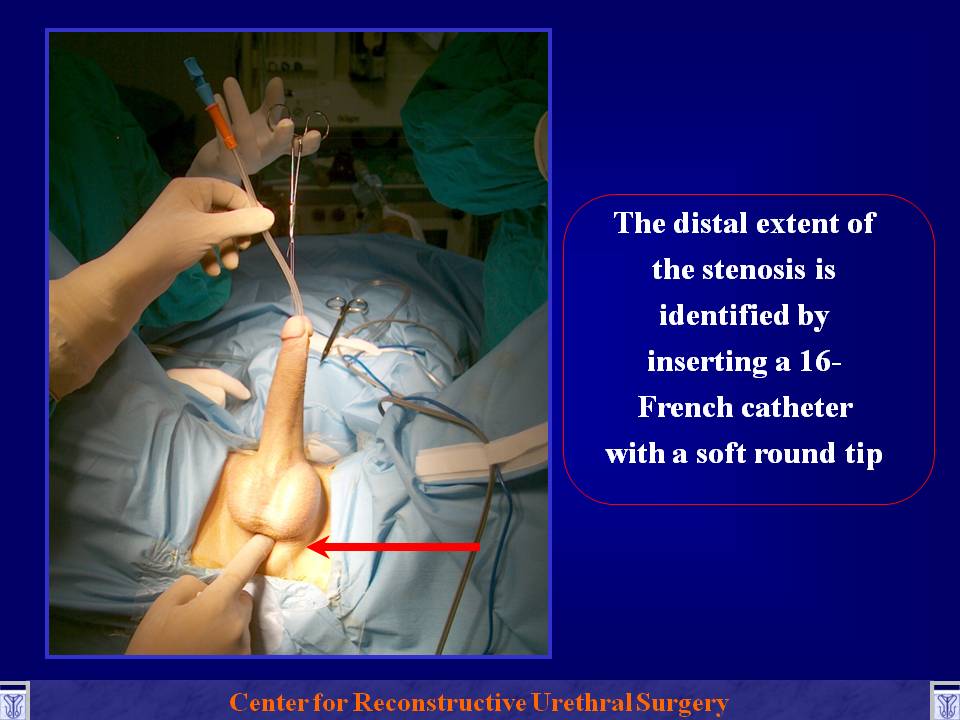 The distal extent of the stenosis is identified by inserting a 16-French catheter with a soft round tip

Center for Reconstructive Urethral Surgery